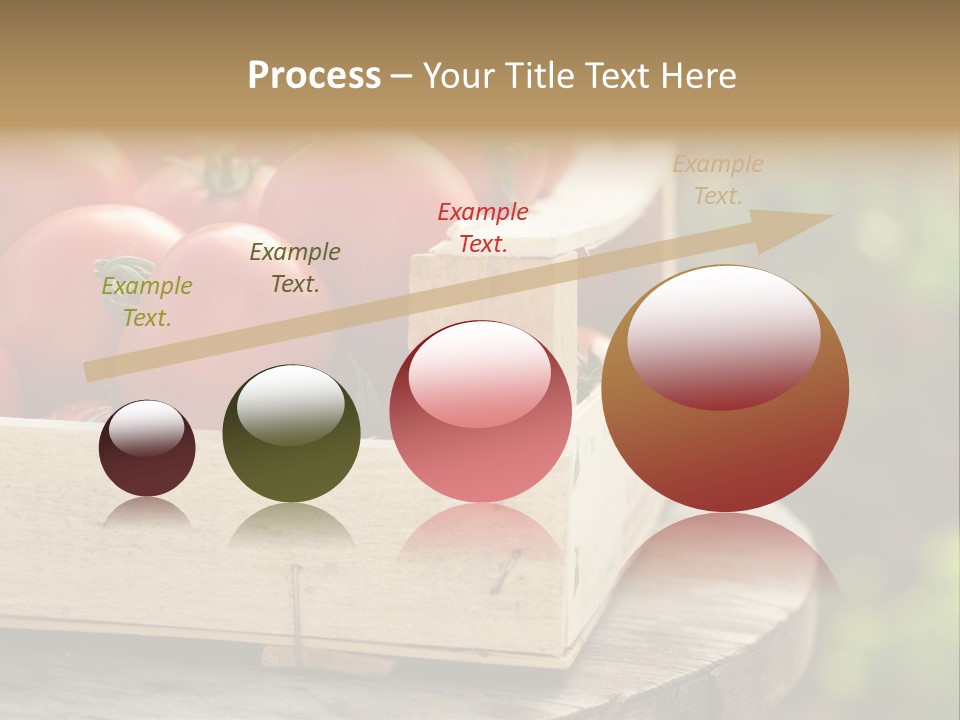 Process – Your Title Text Here

Example Text.

Example Text.

Example Text.

Example Text.